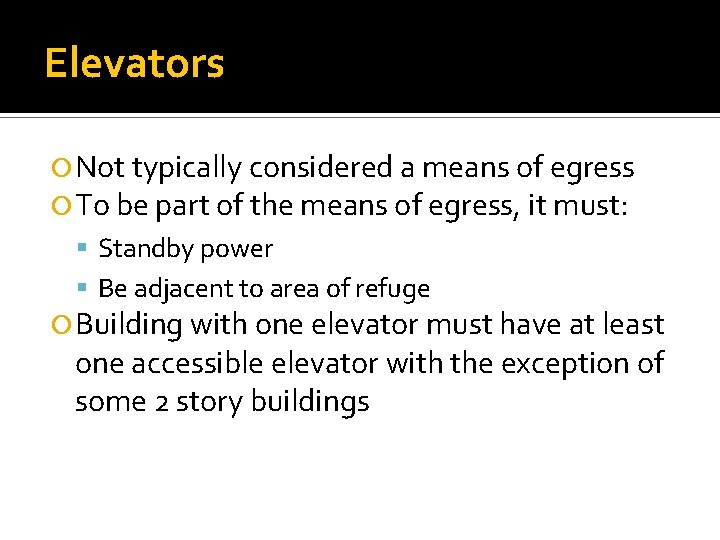 Elevators

Not typically considered a means of egress

To be part of the means of egress, it must:

Standby power

Be adjacent to area of refuge

Building with one elevator must have at least one accessible elevator with the exception of some 2 story buildings